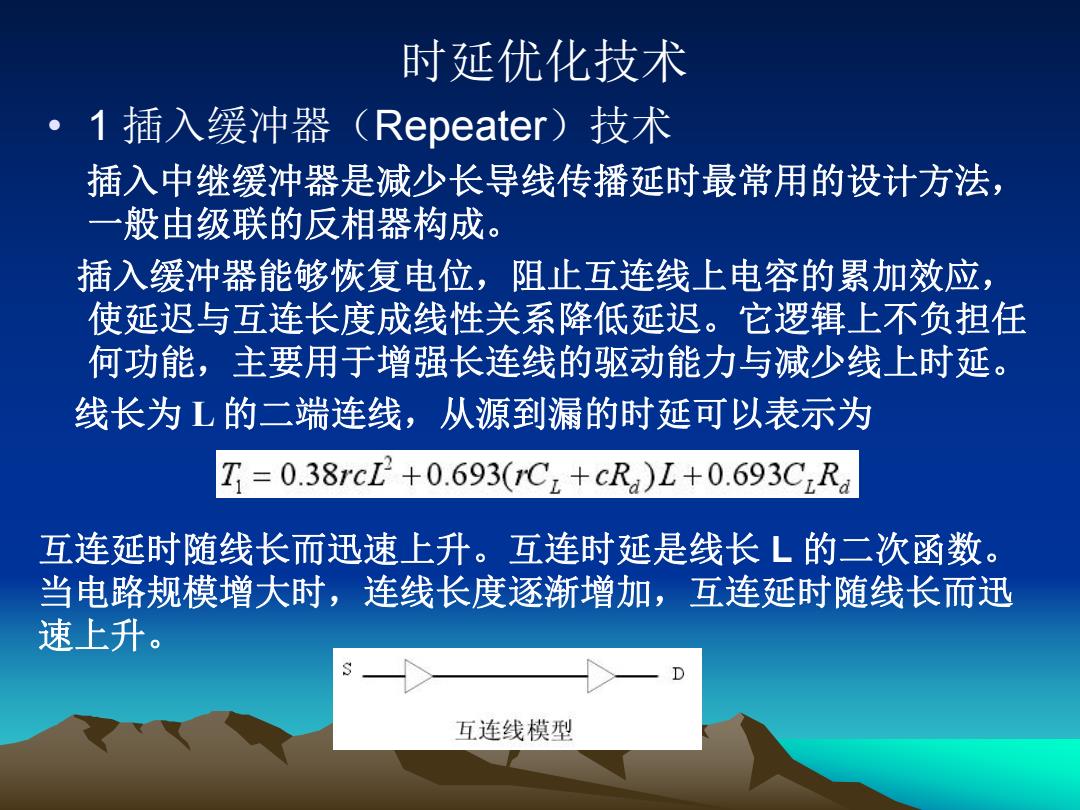 时延优化技术

• 1 插入缓冲器（Repeater）技术

插入中继缓冲器是减少长导线传播延时最常用的设计方法，一般由级联的反相器构成。

插入缓冲器能够恢复电位，阻止互连线上电容的累加效应，使延迟与互连长度成线性关系降低延迟。它逻辑上不负担任何功能，主要用于增强长连线的驱动能力与减少线上时延。

线长为 L 的二端连线，从源到漏的时延可以表示为

$T_1 = 0.38rcL^2 + 0.693(rC_L + cR_d)L + 0.693C_LR_d$

互连延时随线长而迅速上升。互连时延是线长 L 的二次函数。当电路规模增大时，连线长度逐渐增加，互连延时随线长而迅速上升。

S

D

互连线模型